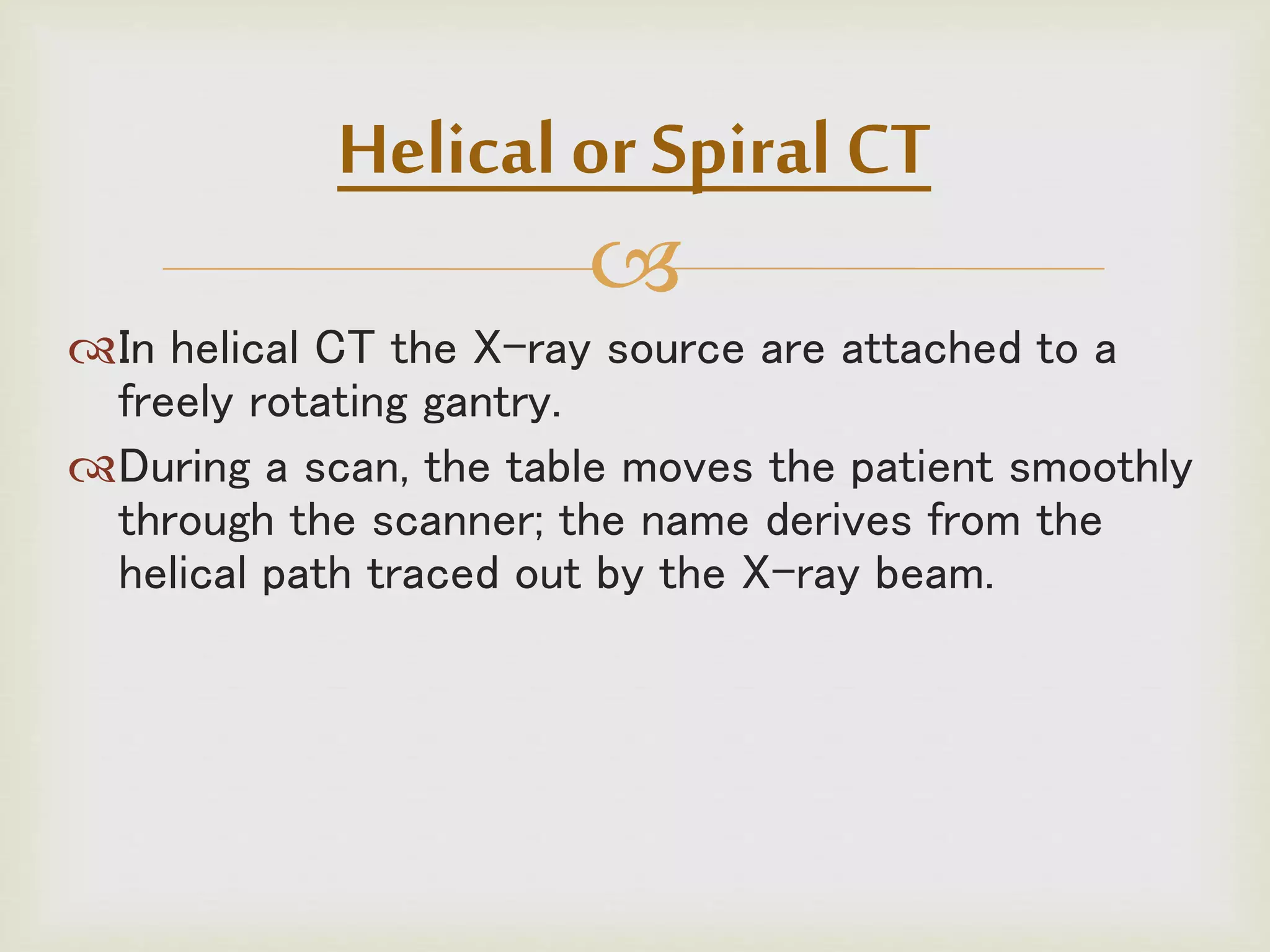 Helical or Spiral CT

In helical CT the X-ray source are attached to a freely rotating gantry.

During a scan, the table moves the patient smoothly through the scanner; the name derives from the helical path traced out by the X-ray beam.